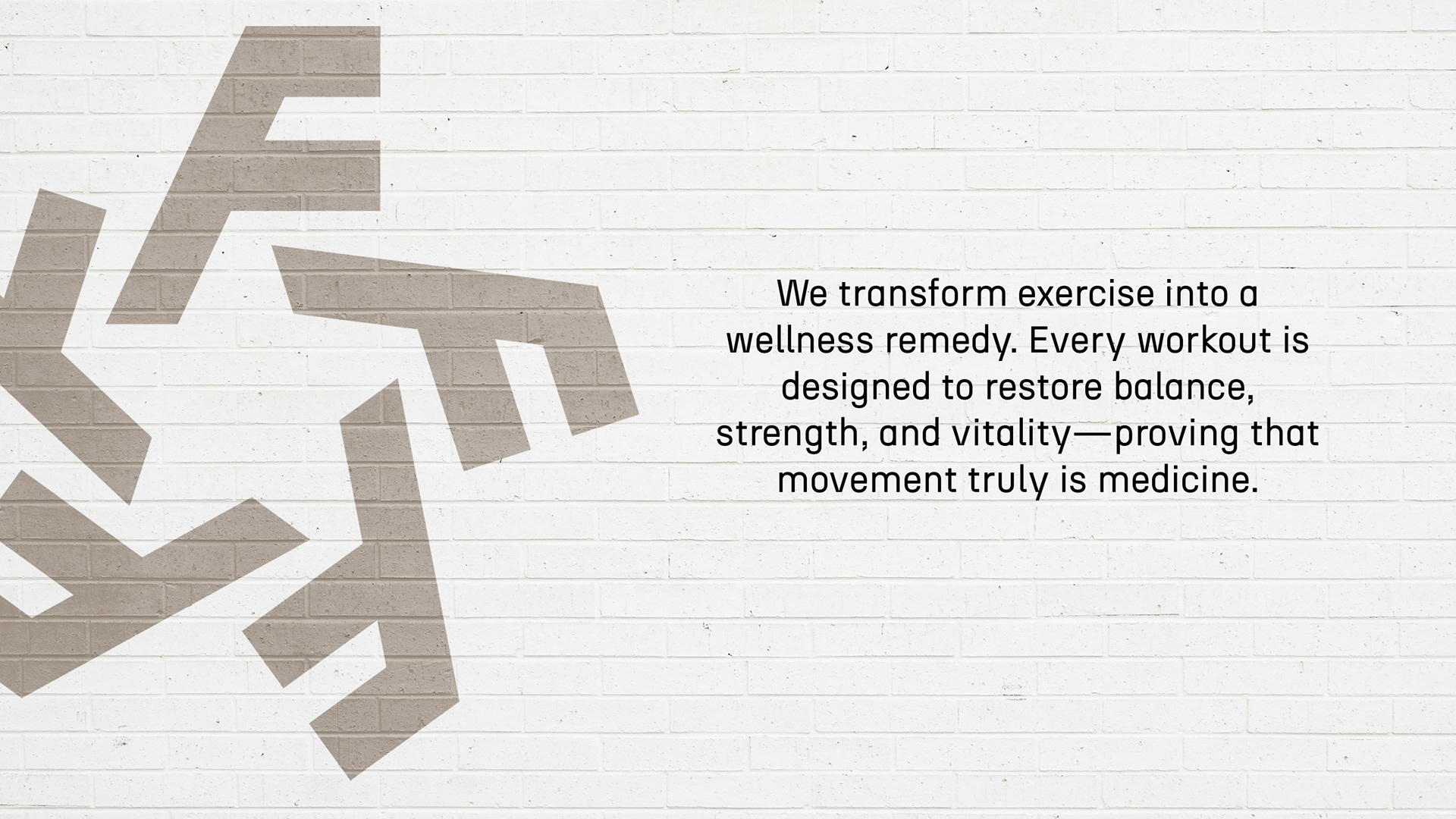 We transform exercise into a wellness remedy. Every workout is designed to restore balance, strength, and vitality—proving that movement truly is medicine.